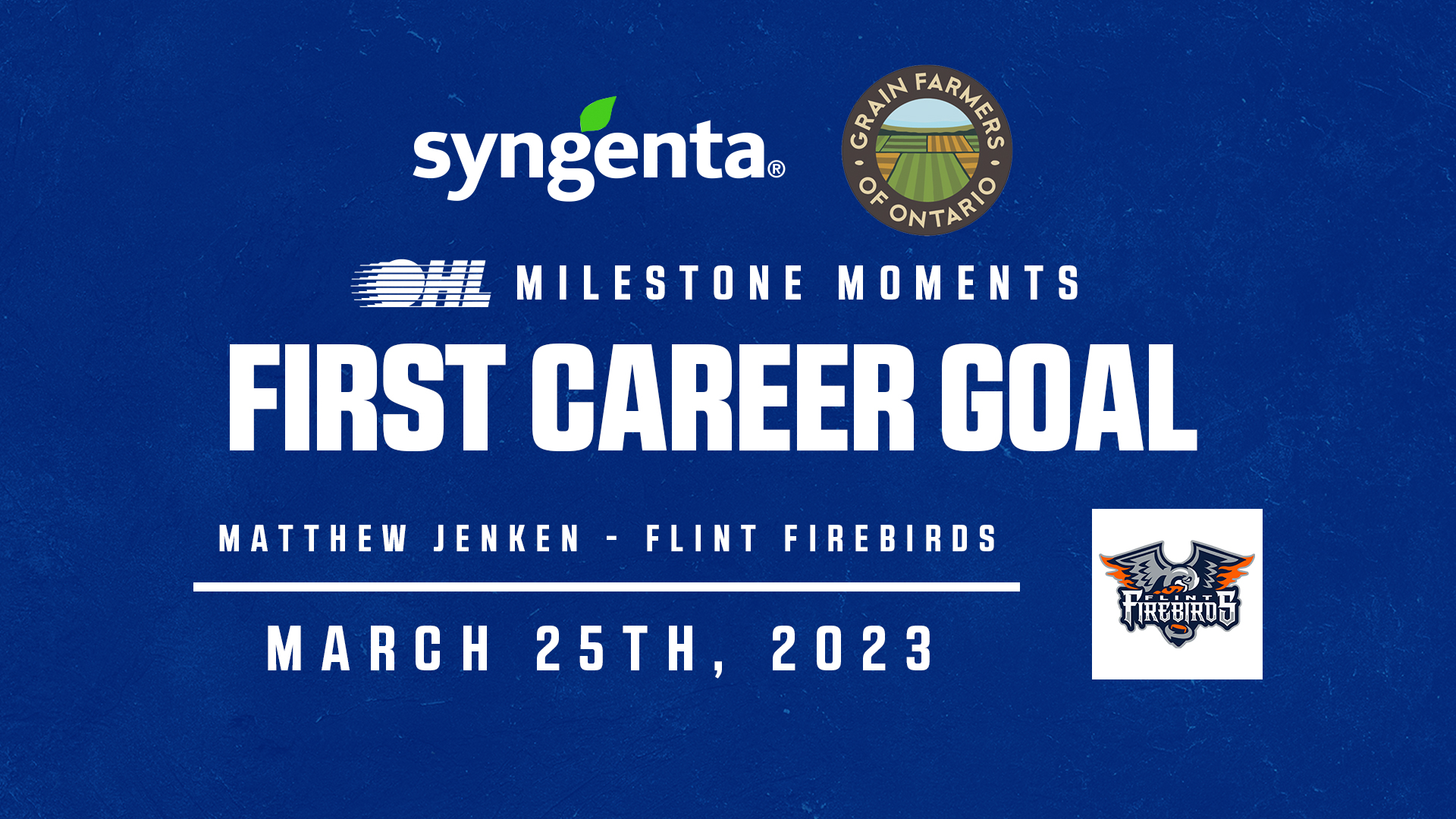 syngenta®

GRAIN FARMERS OF ONTARIO

OHL MILESTONE MOMENTS

FIRST CAREER GOAL

MATTHEW JENKEN - FLINT FIREBIRDS

MARCH 25TH, 2023

FLINT FIREBIRDS